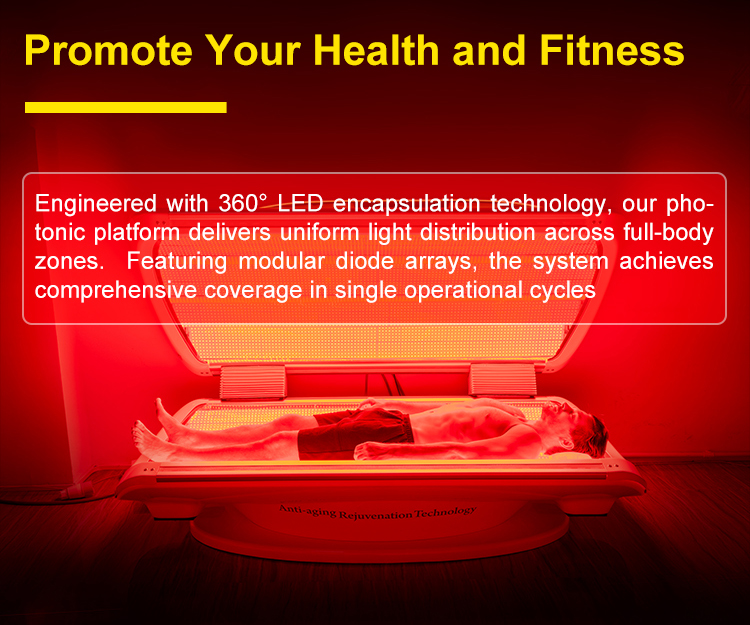 Promote Your Health and Fitness

Engineered with 360° LED encapsulation technology, our photonic platform delivers uniform light distribution across full-body zones. Featuring modular diode arrays, the system achieves comprehensive coverage in single operational cycles

Anti-aging Rejuvenation Technology